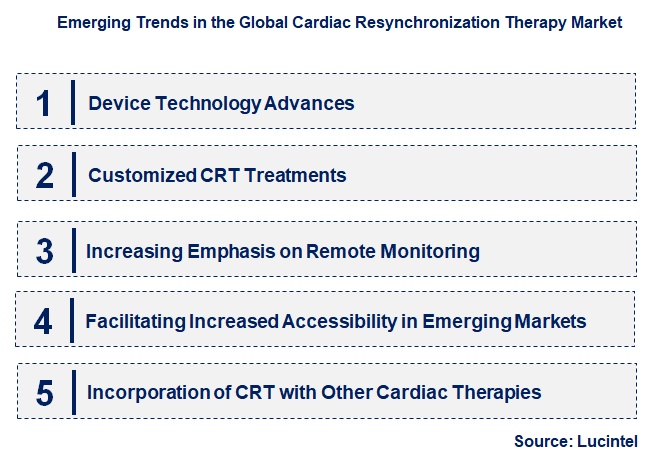 Emerging Trends in the Global Cardiac Resynchronization Therapy Market

1 Device Technology Advances

2 Customized CRT Treatments

3 Increasing Emphasis on Remote Monitoring

4 Facilitating Increased Accessibility in Emerging Markets

5 Incorporation of CRT with Other Cardiac Therapies

Source: Lucintel